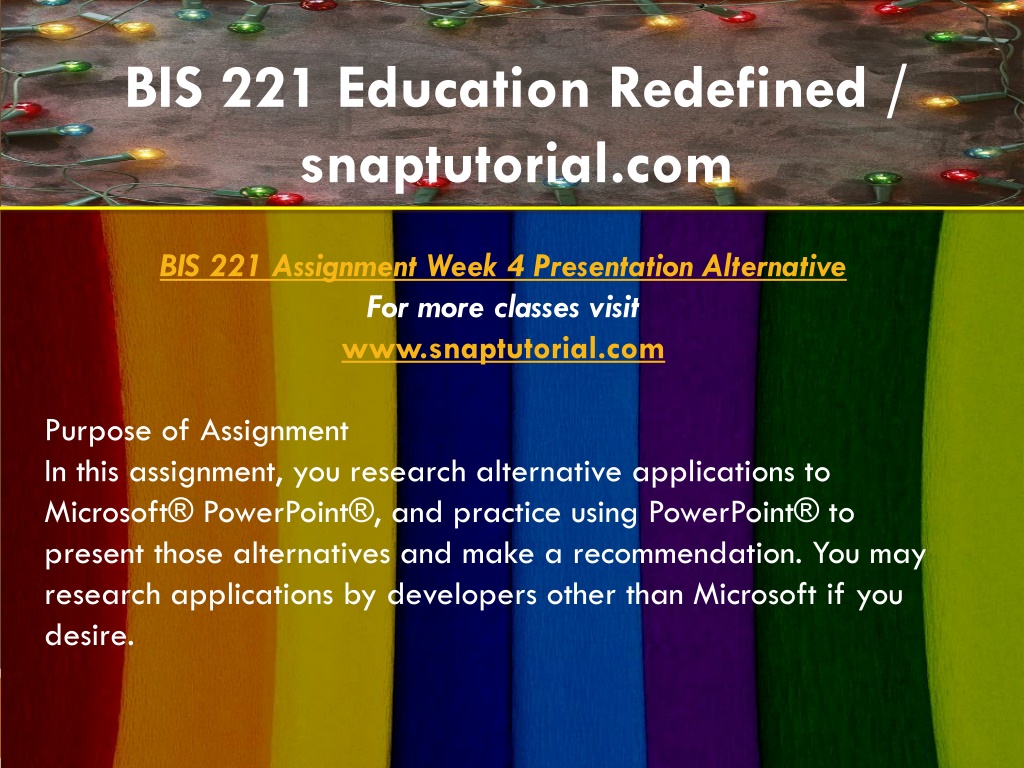 BIS 221 Education Redefined / snaptutorial.com

BIS 221 Assignment Week 4 Presentation Alternative
For more classes visit
www.snaptutorial.com

Purpose of Assignment
In this assignment, you research alternative applications to Microsoft® PowerPoint®, and practice using PowerPoint® to present those alternatives and make a recommendation. You may research applications by developers other than Microsoft if you desire.